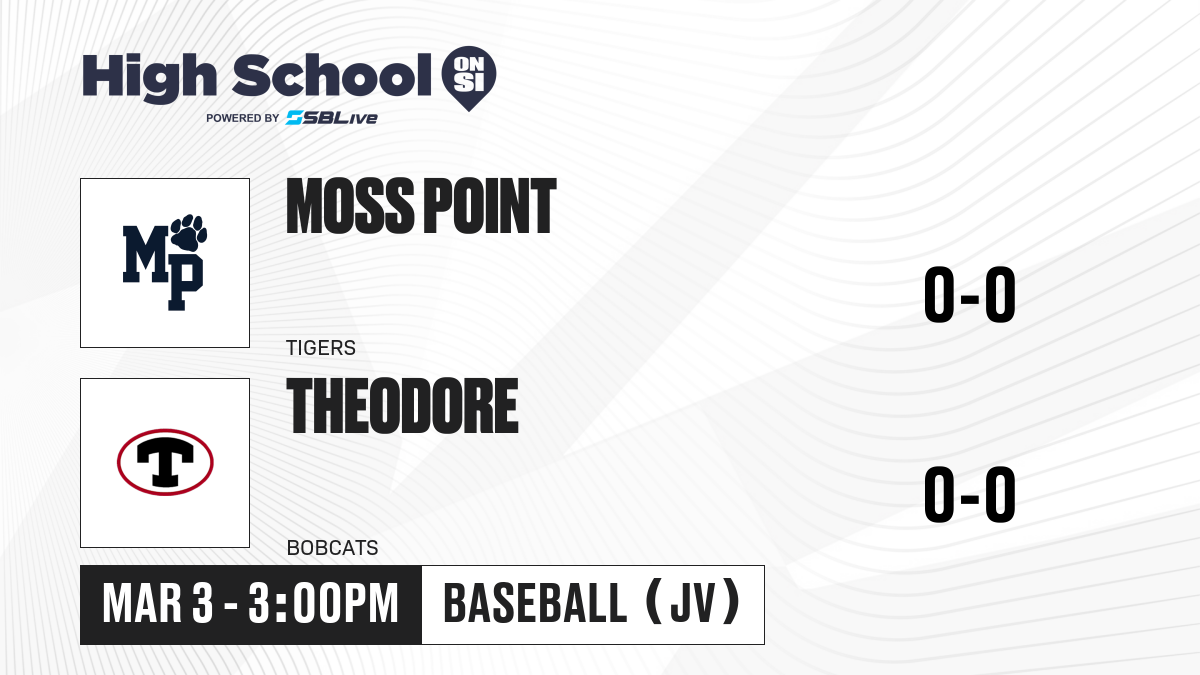 High School ON SI
POWERED BY SBLive

MP

MOSS POINT
TIGERS

0-0

T

THEODORE
BOBCATS

0-0

MAR 3 - 3:00PM

BASEBALL (JV)